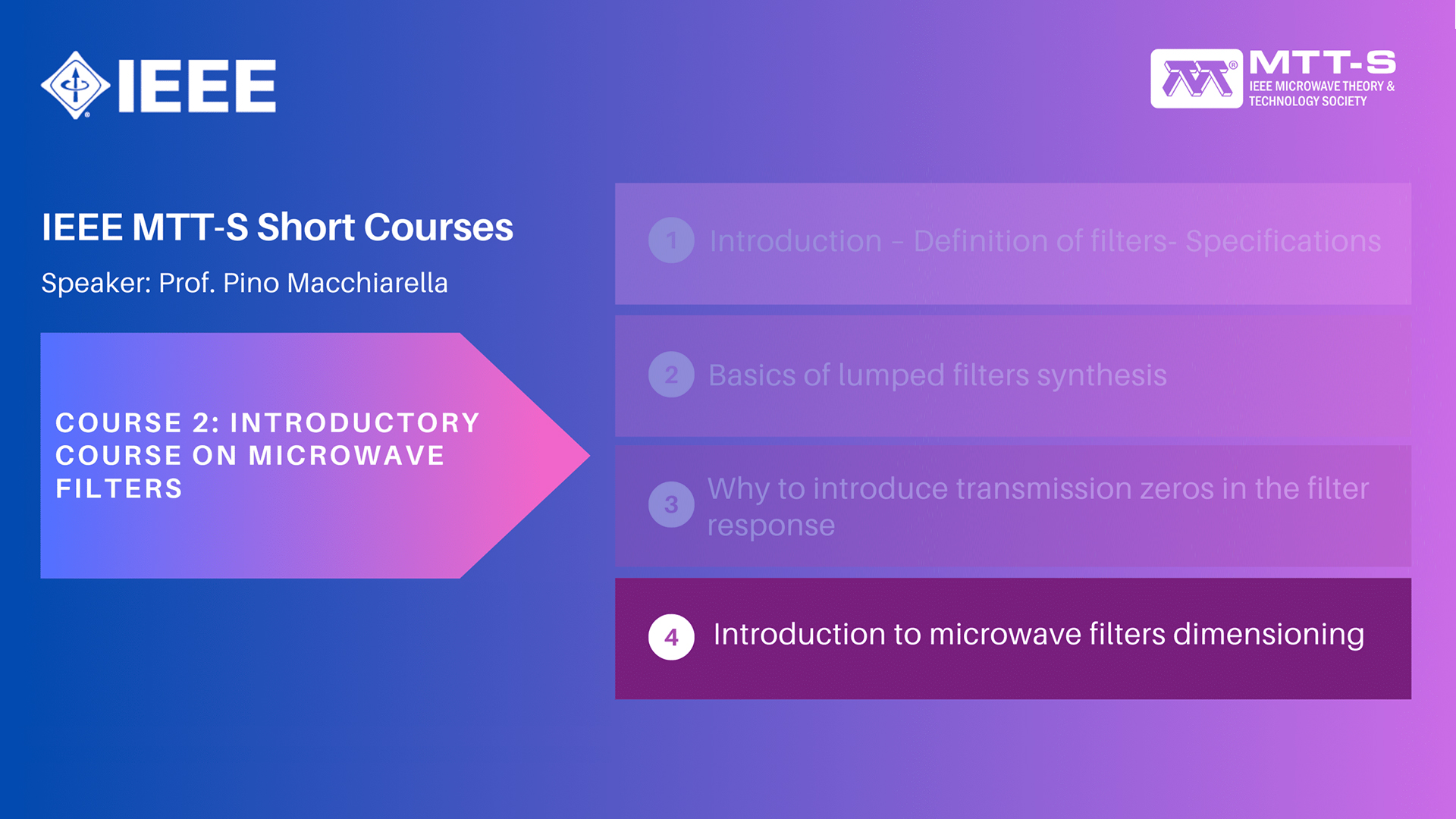 IEEE

MTT-S
IEEE MICROWAVE THEORY & TECHNOLOGY SOCIETY

IEEE MTT-S Short Courses

Speaker: Prof. Pino Macchiarella

COURSE 2: INTRODUCTORY COURSE ON MICROWAVE FILTERS

1 Introduction – Definition of filters- Specifications

2 Basics of lumped filters synthesis

3 Why to introduce transmission zeros in the filter response

4 Introduction to microwave filters dimensioning